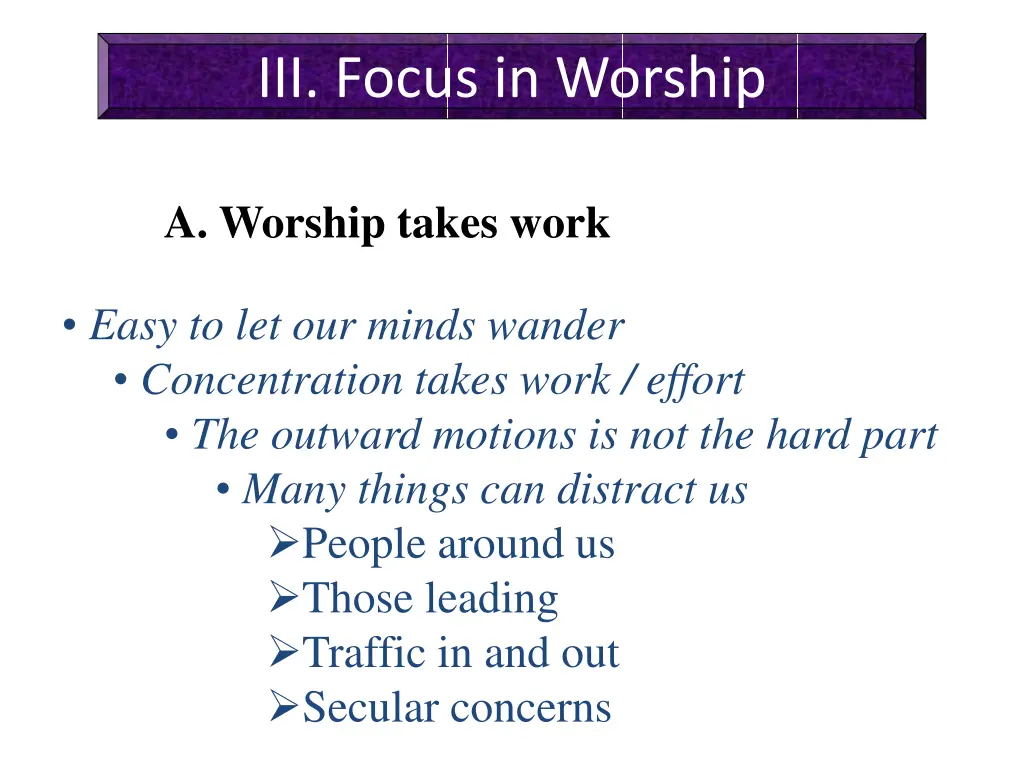 III. Focus in Worship

A. Worship takes work

• Easy to let our minds wander
• Concentration takes work / effort
• The outward motions is not the hard part
• Many things can distract us
➢People around us
➢Those leading
➢Traffic in and out
➢Secular concerns